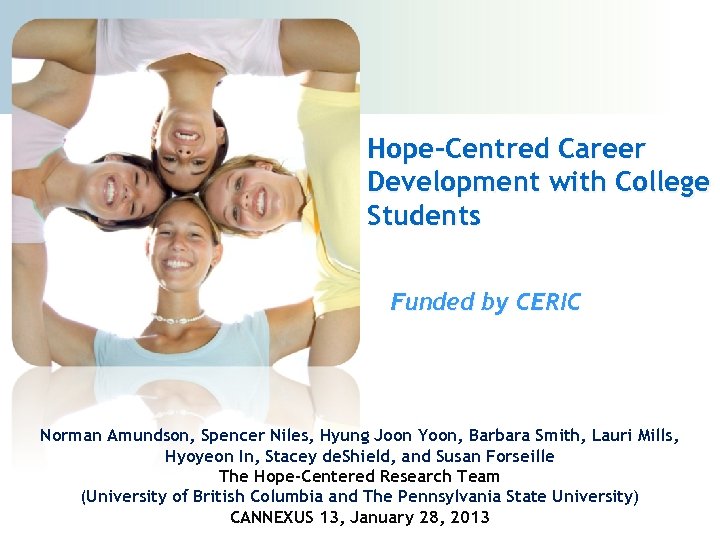 Hope-Centred Career Development with College Students

Funded by CERIC

Norman Amundson, Spencer Niles, Hyung Joon Yoon, Barbara Smith, Lauri Mills, Hyoyeon In, Stacey deShield, and Susan Forseille
The Hope-Centered Research Team
(University of British Columbia and The Pennsylvania State University)
CANNEXUS 13, January 28, 2013